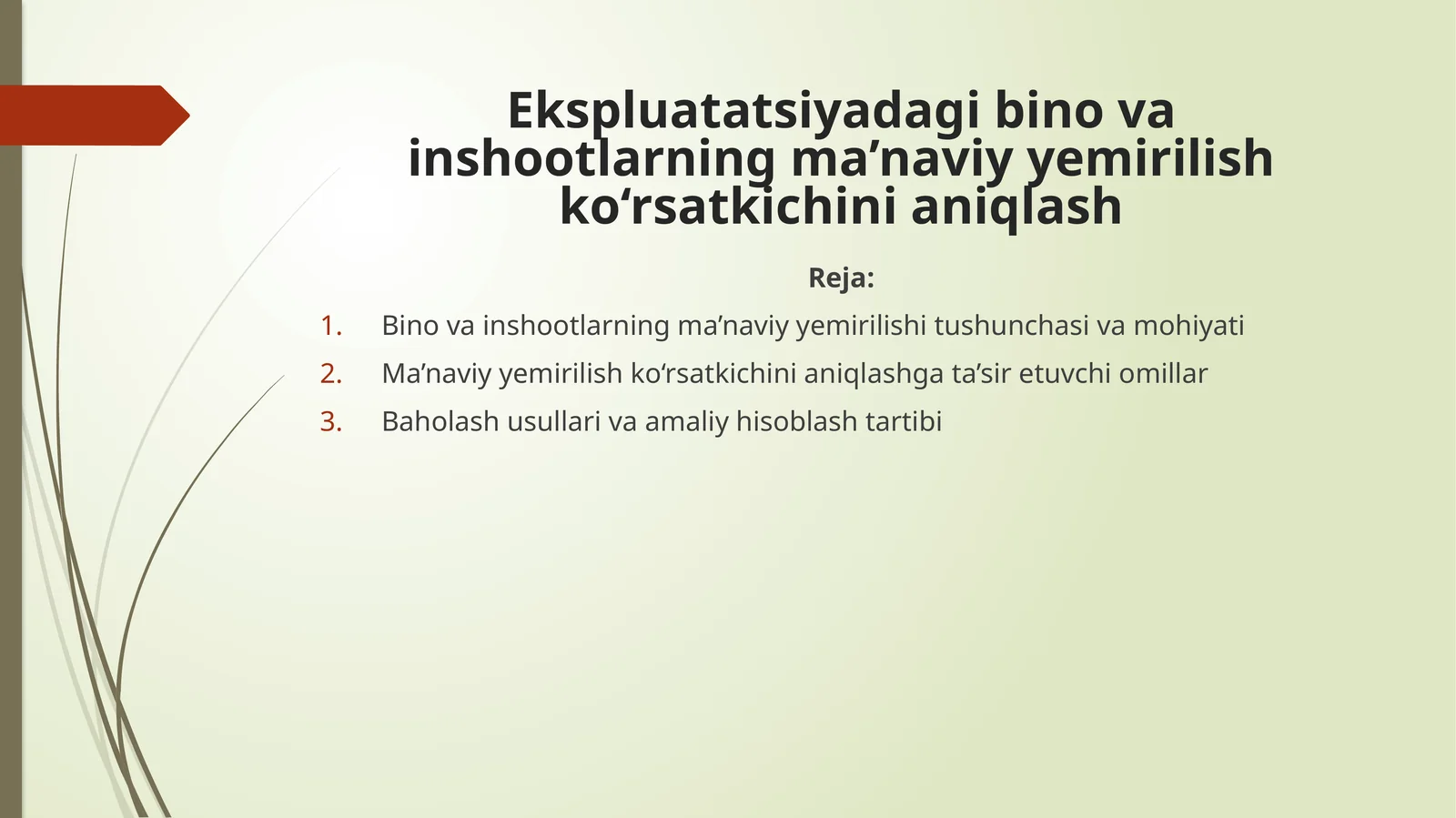 Ekspluatatsiyadagi bino va inshootlarning ma’naviy yemirilish ko‘rsatkichini aniqlash

Reja:

1. Bino va inshootlarning ma’naviy yemirilishi tushunchasi va mohiyati
2. Ma’naviy yemirilish ko‘rsatkichini aniqlashga ta’sir etuvchi omillar
3. Baholash usullari va amaliy hisoblash tartibi